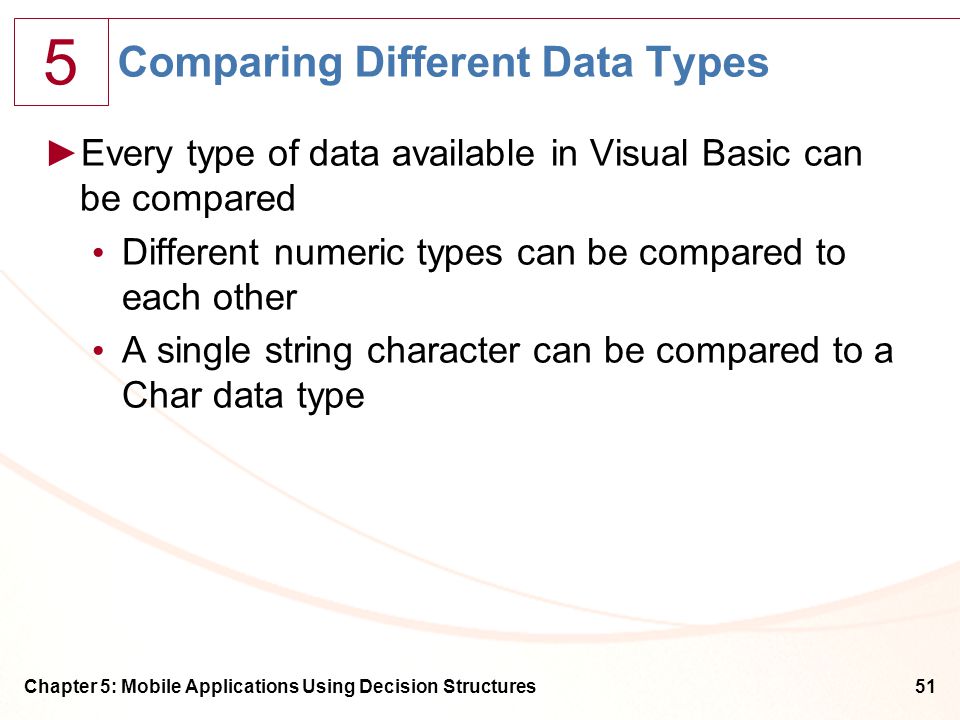 5

Comparing Different Data Types

►Every type of data available in Visual Basic can be compared

• Different numeric types can be compared to each other

• A single string character can be compared to a Char data type

Chapter 5: Mobile Applications Using Decision Structures

51